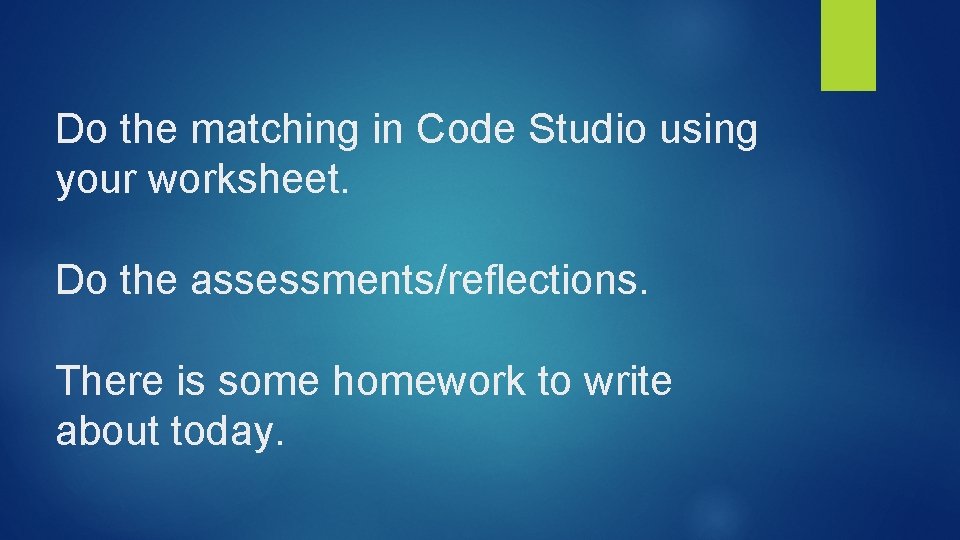 Do the matching in Code Studio using your worksheet.

Do the assessments/reflections.

There is some homework to write about today.